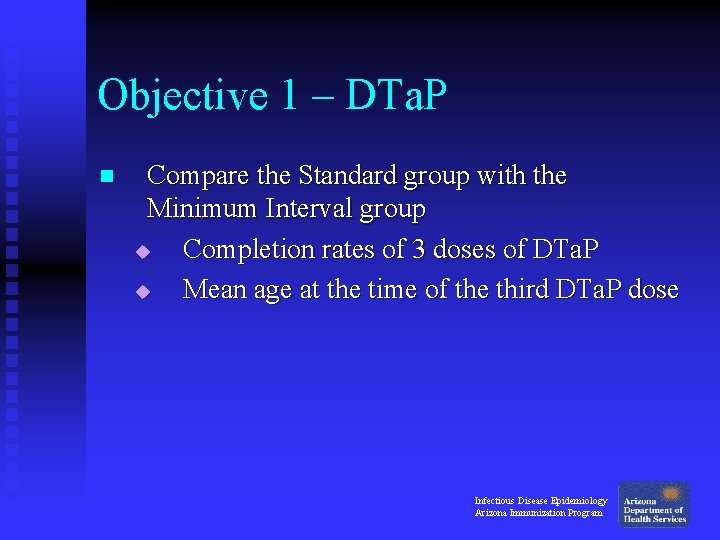 Objective 1 – DTaP

■ Compare the Standard group with the Minimum Interval group

◆ Completion rates of 3 doses of DTaP

◆ Mean age at the time of the third DTaP dose

Infectious Disease Epidemiology
Arizona Immunization Program

Arizona
Department of
Health Services